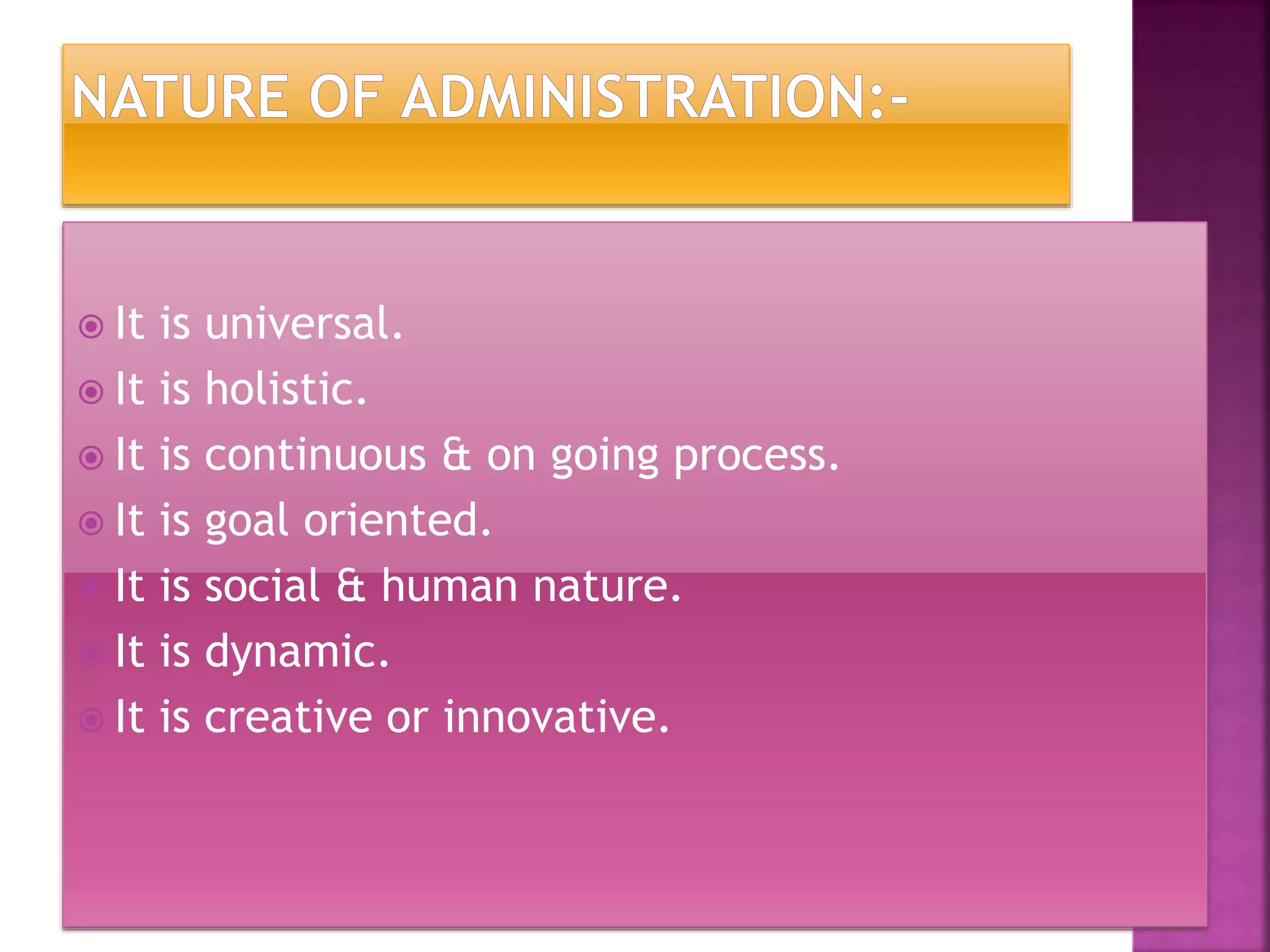 NATURE OF ADMINISTRATION:-

- It is universal.
- It is holistic.
- It is continuous & on going process.
- It is goal oriented.
- It is social & human nature.
- It is dynamic.
- It is creative or innovative.